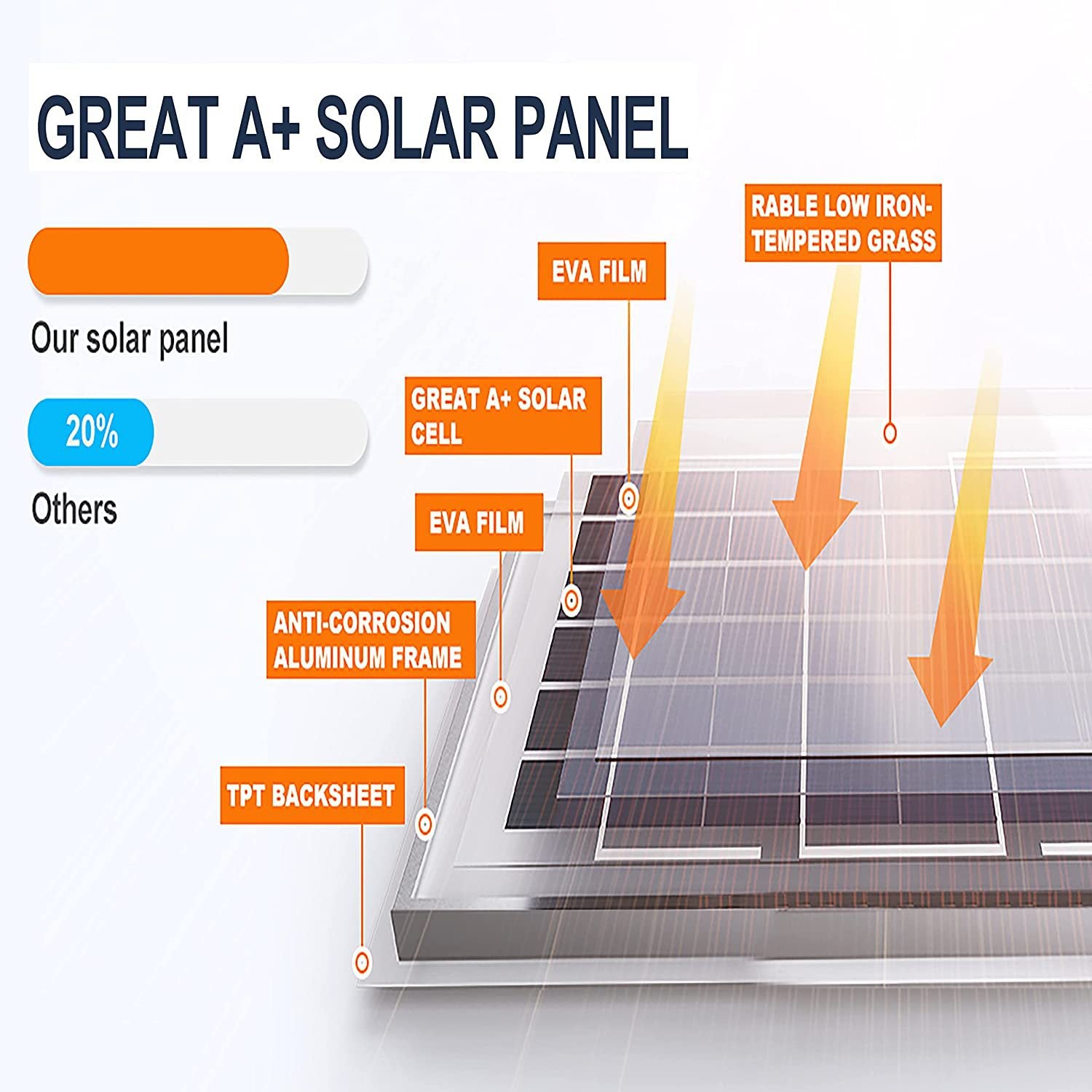 GREAT A+ SOLAR PANEL

Our solar panel

20%

Others

RABLE LOW IRON-TEMPERED GRASS

EVA FILM

GREAT A+ SOLAR CELL

EVA FILM

ANTI-CORROSION ALUMINUM FRAME

TPT BACKSHEET